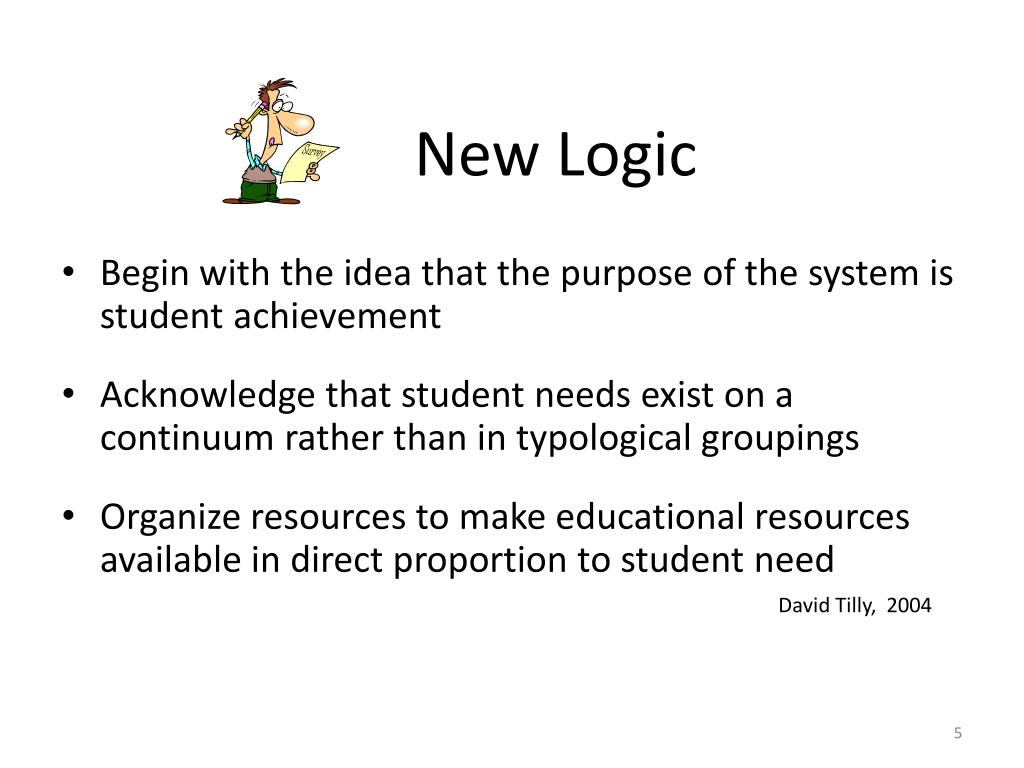 Survey

New Logic

• Begin with the idea that the purpose of the system is student achievement

• Acknowledge that student needs exist on a continuum rather than in typological groupings

• Organize resources to make educational resources available in direct proportion to student need

David Tilly, 2004

5